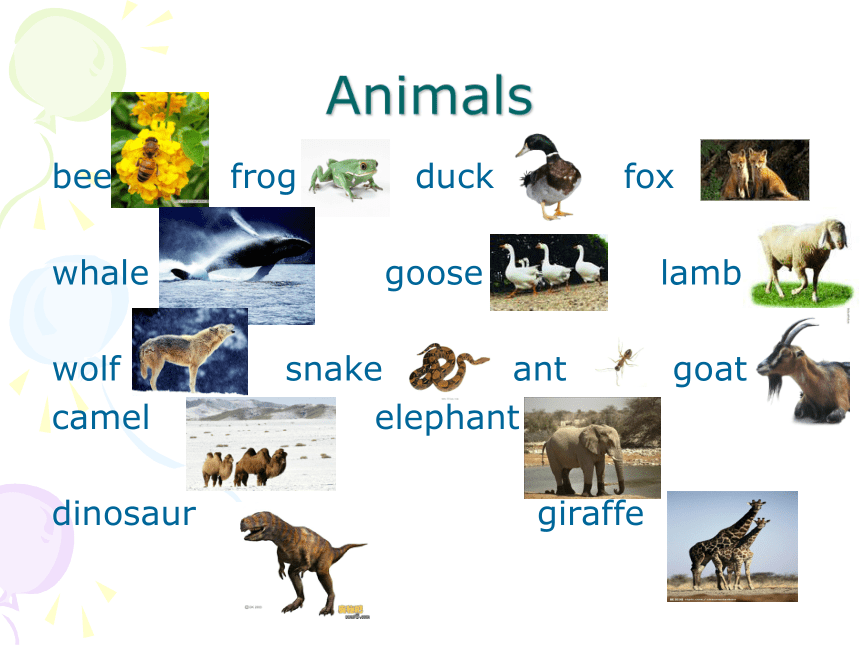 Animals

bee frog duck fox

whale goose lamb

wolf snake ant goat

camel elephant

dinosaur giraffe